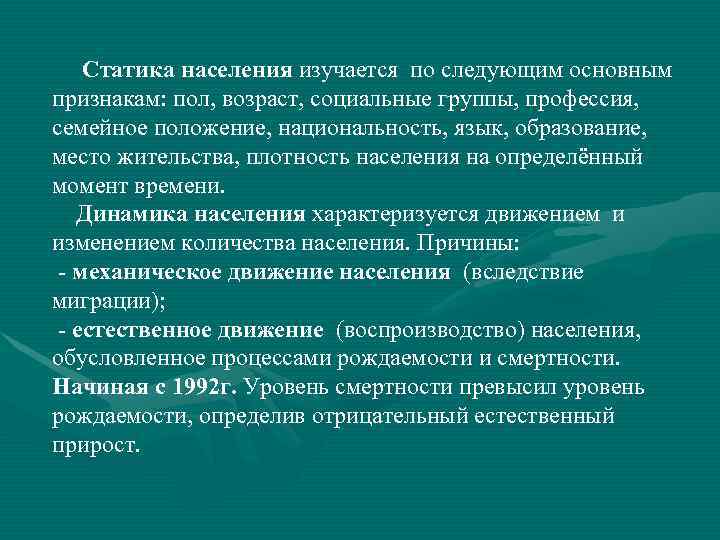 Статика населения изучается по следующим основным признакам: пол, возраст, социальные группы, профессия, семейное положение, национальность, язык, образование, место жительства, плотность населения на определённый момент времени.

Динамика населения характеризуется движением и изменением количества населения. Причины:
- механическое движение населения (вследствие миграции);
- естественное движение (воспроизводство) населения, обусловленное процессами рождаемости и смертности. Начиная с 1992г. Уровень смертности превысил уровень рождаемости, определив отрицательный естественный прирост.